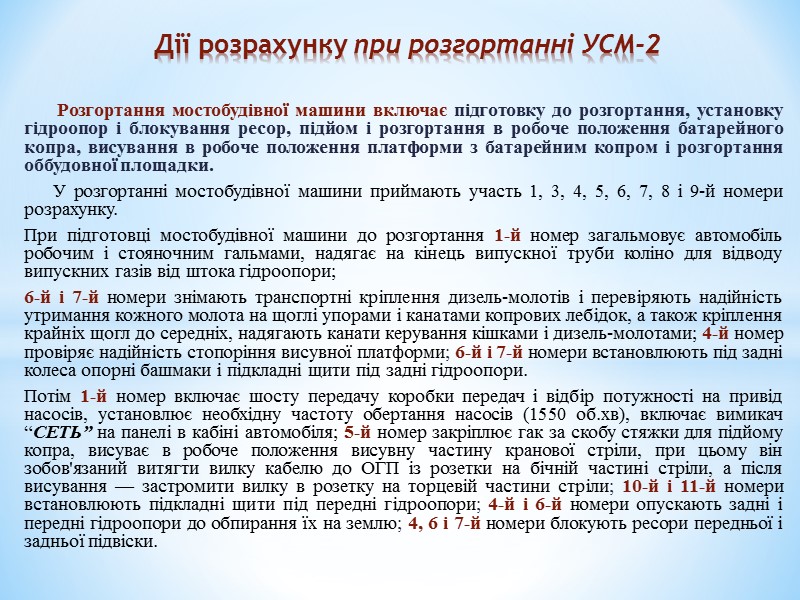 Дії розрахунку при розгортанні УСМ-2

Розгортання мостобудівної машини включає підготовку до розгортання, установку гідроопор і блокування ресор, підйом і розгортання в робоче положення батарейного копра, висування в робоче положення платформи з батарейним копром і розгортання оббудовної площадки.

У розгортанні мостобудівної машини приймають участь 1, 3, 4, 5, 6, 7, 8 і 9-й номери розрахунку.

При підготовці мостобудівної машини до розгортання 1-й номер загальмовує автомобіль робочим і стояночним гальмами, надягає на кінець випускної труби коліно для відводу випускних газів від штока гідроопори;

6-й і 7-й номери знімають транспортні кріплення дизель-молотів і перевіряють надійність утримання кожного молота на щоглі упорами і канатами копрових лебідок, а також кріплення крайніх щогл до середніх, надягають канати керування кішками і дизель-молотами; 4-й номер провіряє надійність стопоріння висувної платформи; 6-й і 7-й номери встановлюють під задні колеса опорні башмаки і підкладні щити під задні гідроопори.

Потім 1-й номер включає шосту передачу коробки передач і відбір потужності на привід насосів, установлює необхідну частоту обертання насосів (1550 об.хв), включає вимикач “СЕТЬ” на панелі в кабіні автомобіля; 5-й номер закріплює гак за скобу стяжки для підйому копра, висуває в робоче положення висувну частину кранової стріли, при цьому він зобов'язаний витягти вилку кабелю до ОГП із розетки на бічній частині стріли, а після висування — застромити вилку в розетку на торцевій частини стріли; 10-й і 11-й номери встановлюють підкладні щити під передні гідроопори; 4-й і 6-й номери опускають задні і передні гідроопори до обпирання їх на землю; 4, 6 і 7-й номери блокують ресори передньої і задньої підвіски.